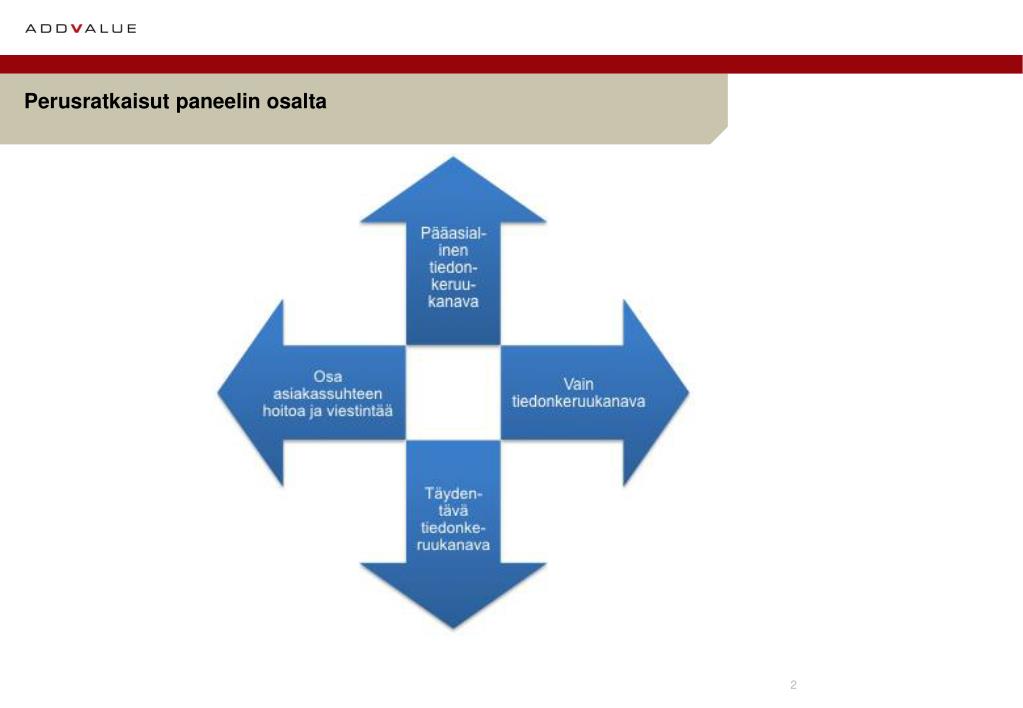 ADDVALUE

Perusratkaisut paneelin osalta

Pääasiallinen tiedonkeruukanava

Osa asiakassuhteen hoitoa ja viestintää

Vain tiedonkeruukanava

Täydentävä tiedonkeruukanava

2